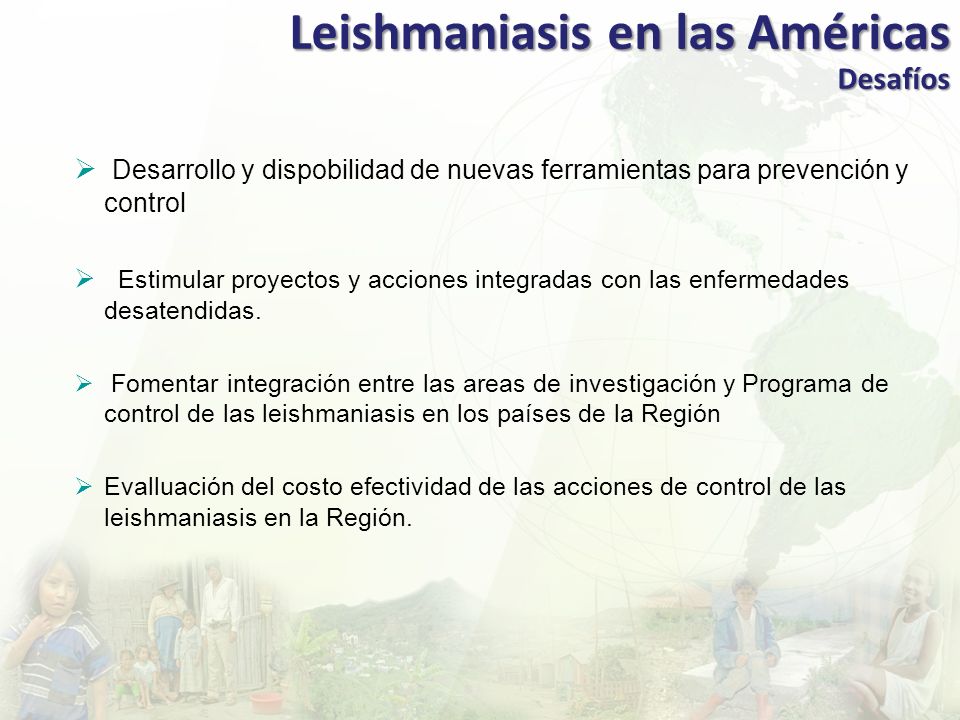 Leishmaniasis en las Américas
Desafíos

➢ Desarrollo y dispobilidad de nuevas ferramientas para prevención y control

➢ Estimular proyectos y acciones integradas con las enfermedades desatendidas.

➢ Fomentar integración entre las areas de investigación y Programa de control de las leishmaniasis en los países de la Región

➢ Evalluación del costo efectividad de las acciones de control de las leishmaniasis en la Región.